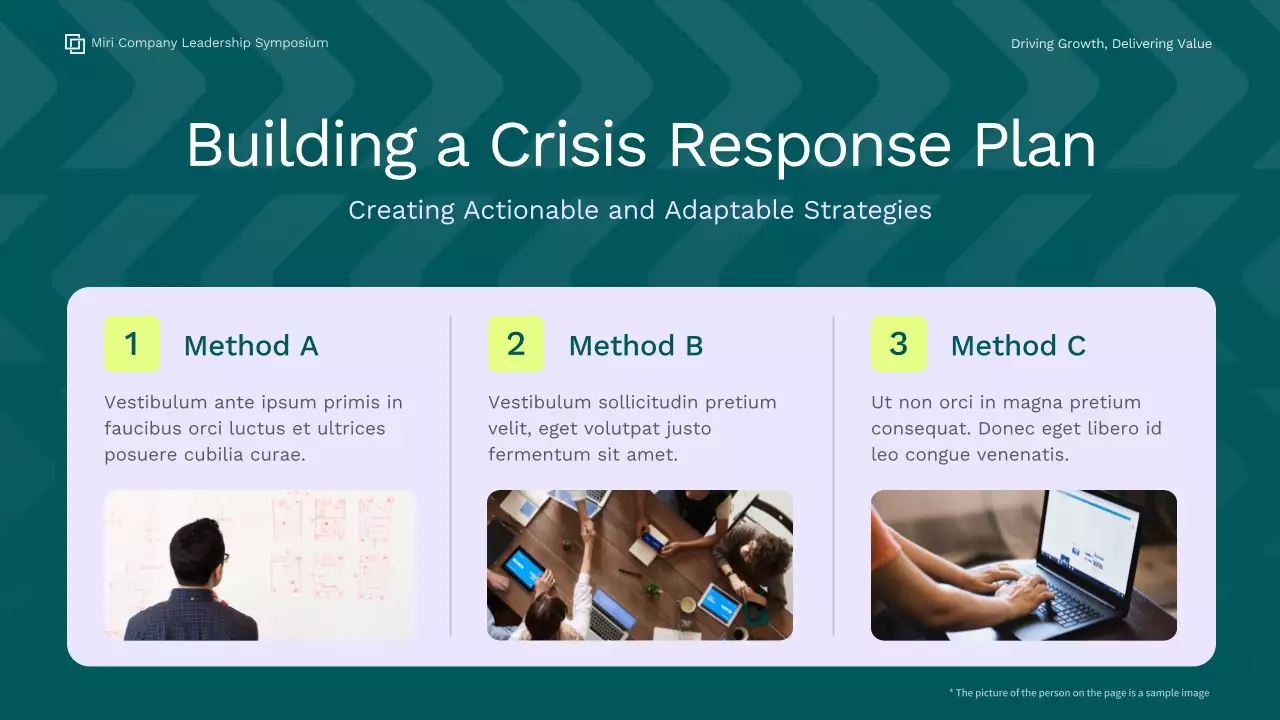 Miri Company Leadership Symposium

Driving Growth, Delivering Value

Building a Crisis Response Plan

Creating Actionable and Adaptable Strategies

1 Method A

Vestibulum ante ipsum primis in faucibus orci luctus et ultrices posuere cubilia curae.

2 Method B

Vestibulum sollicitudin pretium velit, eget volutpat justo fermentum sit amet.

3 Method C

Ut non orci in magna pretium consequat. Donec eget libero id leo congue venenatis.

* The picture of the person on the page is a sample image